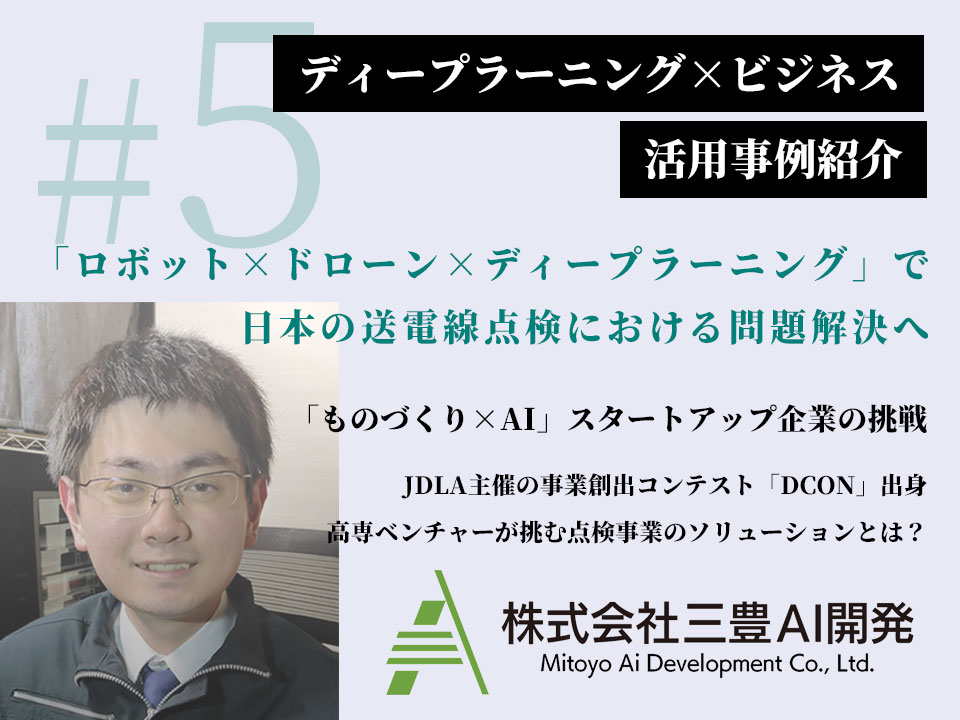 #5

ディープラーニング×ビジネス

活用事例紹介

「ロボット×ドローン×ディープラーニング」で
日本の送電線点検における問題解決へ

「ものづくり×AI」スタートアップ企業の挑戦

JDLA主催の事業創出コンテスト「DCON」出身
高専ベンチャーが挑む点検事業のソリューションとは？

株式会社三豊AI開発
Mitoyo Ai Development Co., Ltd.